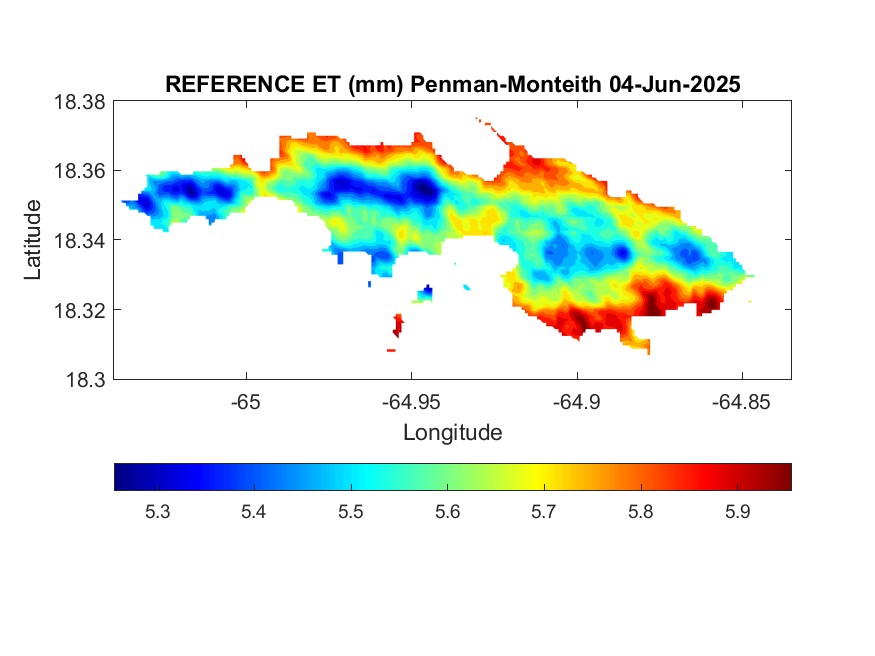 REFERENCE ET (mm) Penman-Monteith 04-Jun-2025

18.38
18.36
18.34
18.32
18.3

Latitude

-65
-64.95
-64.9
-64.85

Longitude

5.3
5.4
5.5
5.6
5.7
5.8
5.9